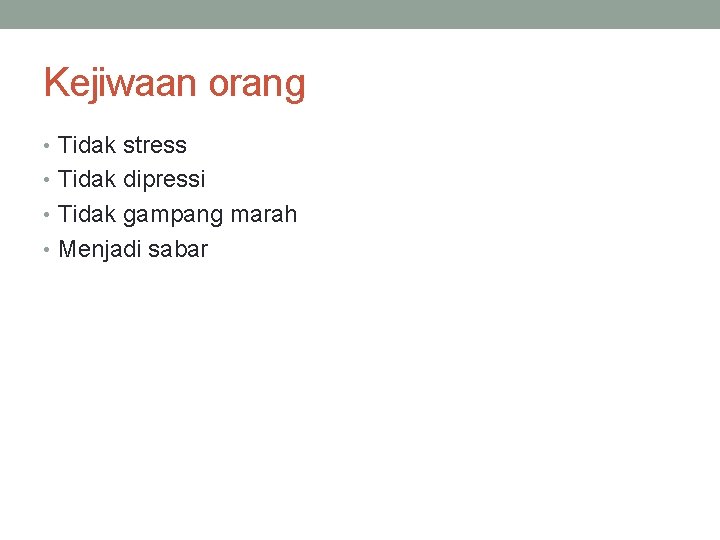 Kejiwaan orang

• Tidak stress
• Tidak dipressi
• Tidak gampang marah
• Menjadi sabar